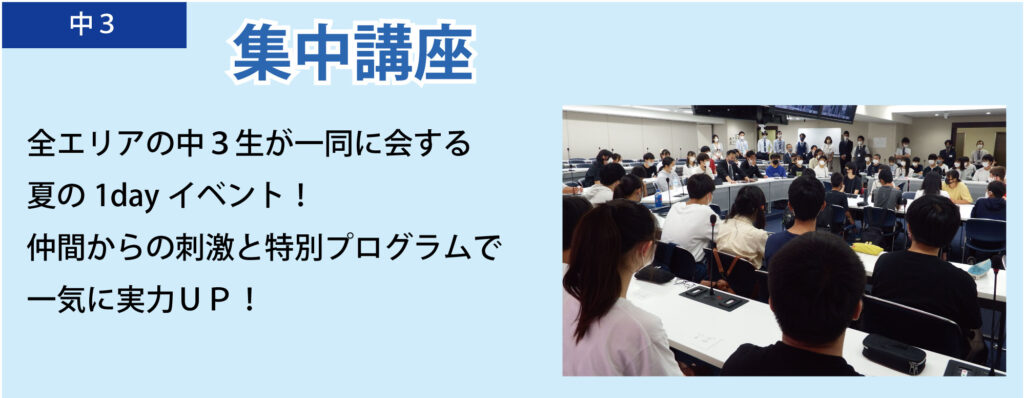 中３

集中講座

全エリアの中３生が一同に会する
夏の 1day イベント！
仲間からの刺激と特別プログラムで
一気に実力ＵＰ！